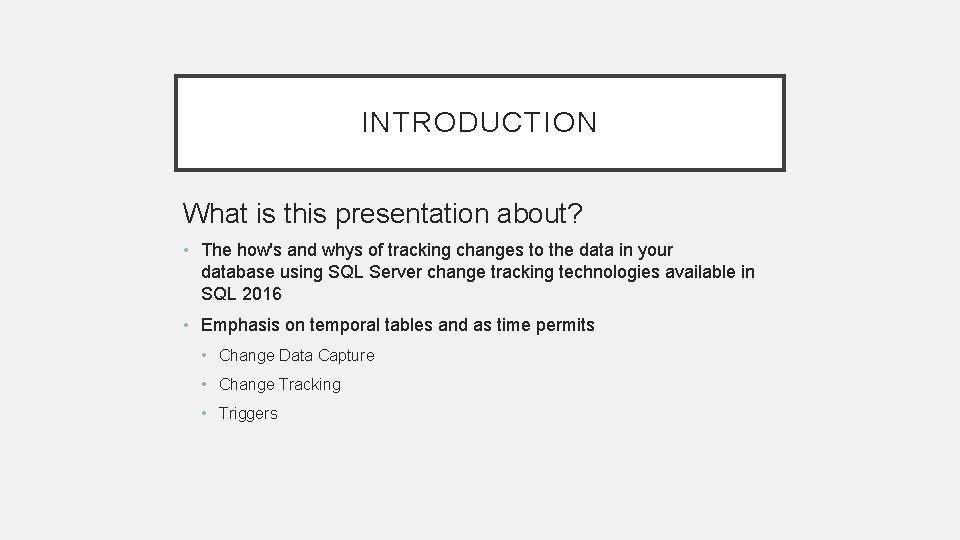 INTRODUCTION

What is this presentation about?

• The how's and whys of tracking changes to the data in your database using SQL Server change tracking technologies available in SQL 2016

• Emphasis on temporal tables and as time permits
  • Change Data Capture
  • Change Tracking
  • Triggers